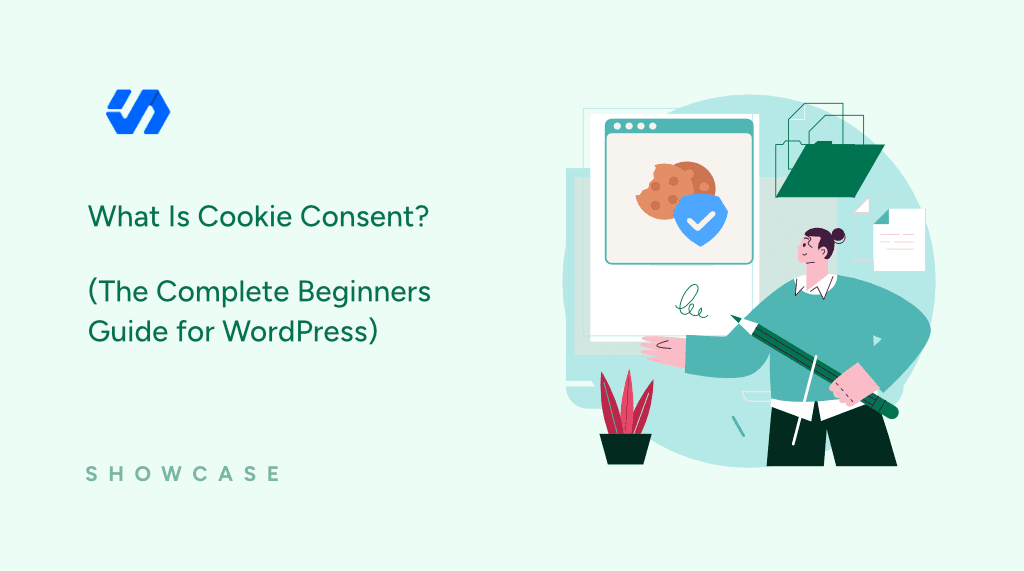 What Is Cookie Consent?

(The Complete Beginners Guide for WordPress)

SHOWCASE